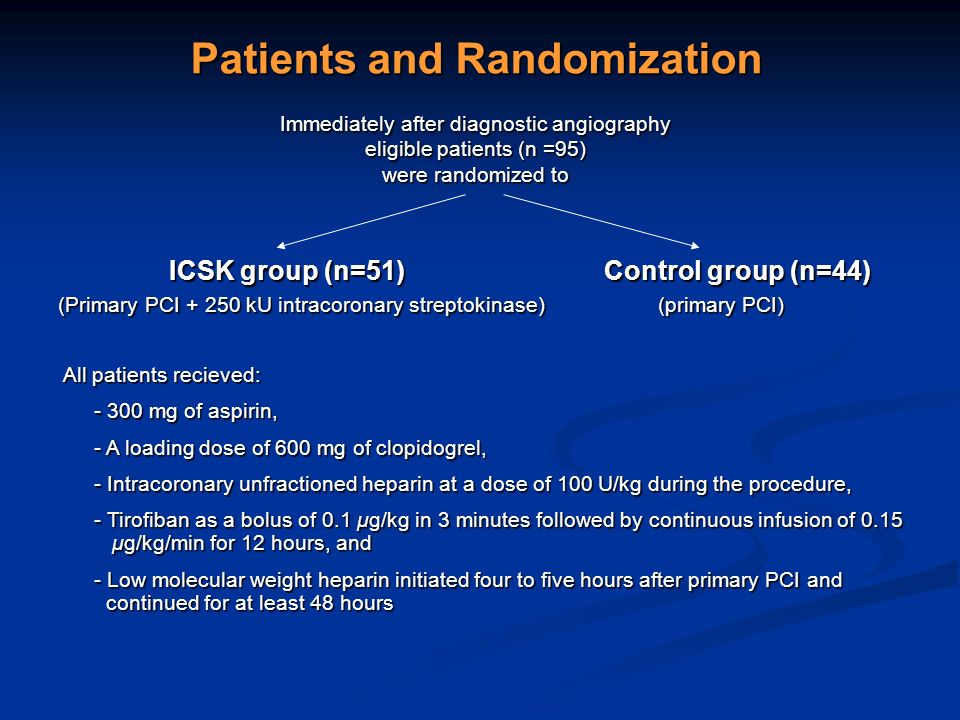 Patients and Randomization

Immediately after diagnostic angiography
eligible patients (n =95)
were randomized to

ICSK group (n=51)
(Primary PCI + 250 kU intracoronary streptokinase)

Control group (n=44)
(primary PCI)

All patients recieved:

- 300 mg of aspirin,

- A loading dose of 600 mg of clopidogrel,

- Intracoronary unfractioned heparin at a dose of 100 U/kg during the procedure,

- Tirofiban as a bolus of 0.1 μg/kg in 3 minutes followed by continuous infusion of 0.15 μg/kg/min for 12 hours, and

- Low molecular weight heparin initiated four to five hours after primary PCI and continued for at least 48 hours